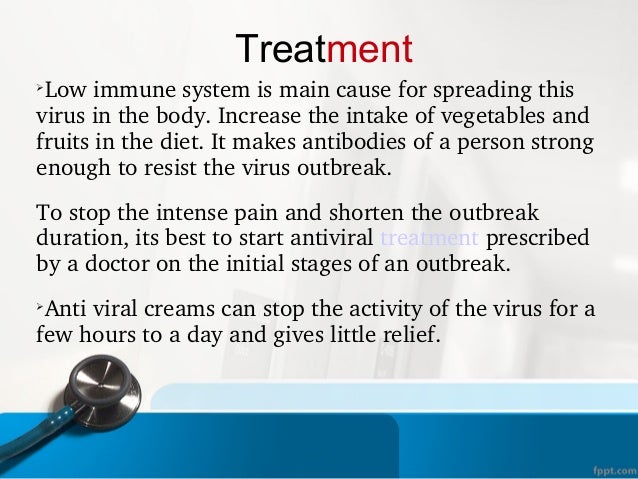 Treatment

➤Low immune system is main cause for spreading this virus in the body. Increase the intake of vegetables and fruits in the diet. It makes antibodies of a person strong enough to resist the virus outbreak.

To stop the intense pain and shorten the outbreak duration, its best to start antiviral treatment prescribed by a doctor on the initial stages of an outbreak.

➤Anti viral creams can stop the activity of the virus for a few hours to a day and gives little relief.

fppt.com